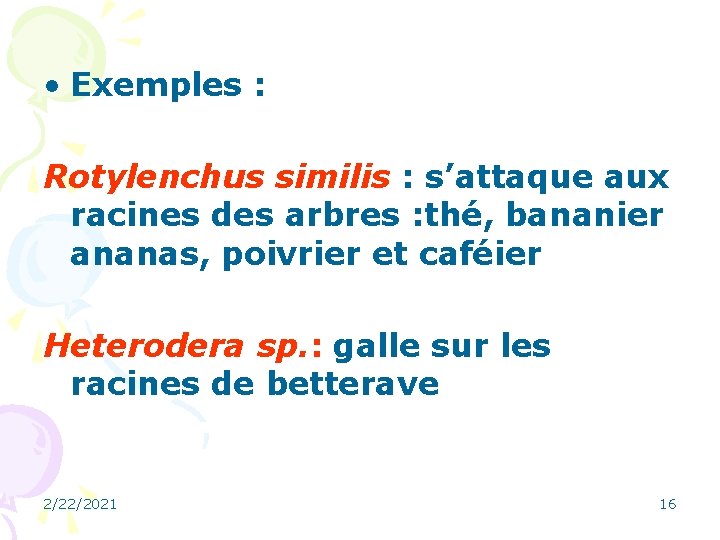 • Exemples :

Rotylenchus similis : s’attaque aux racines des arbres :thé, bananier ananas, poivrier et caféier

Heterodera sp.: galle sur les racines de betterave

2/22/2021

16